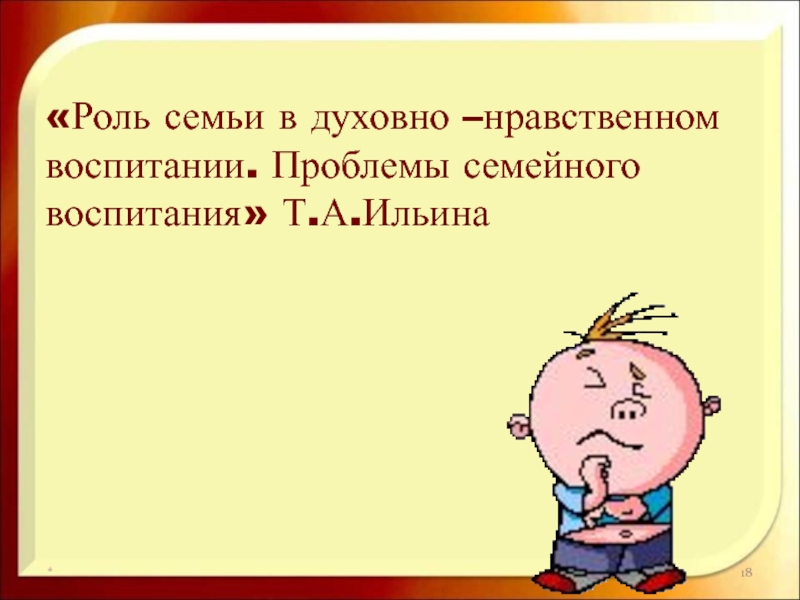 «Роль семьи в духовно –нравственном воспитании. Проблемы семейного воспитания» Т.А.Ильина

*

18